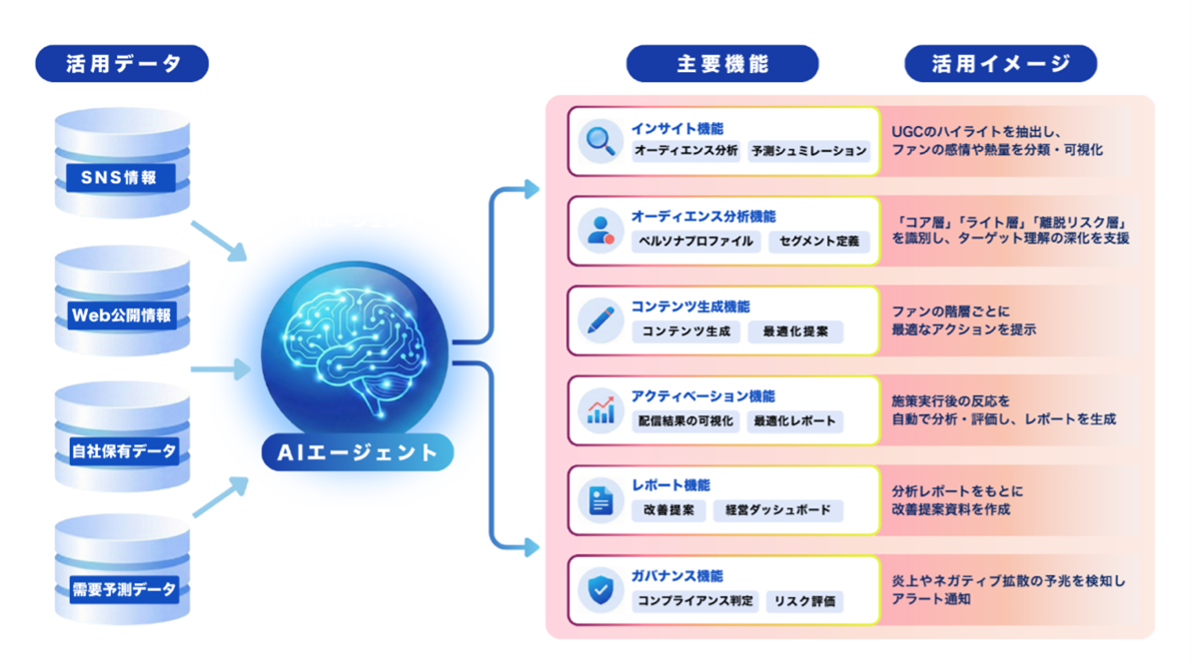 活用データ

SNS情報

Web公開情報

自社保有データ

需要予測データ

AIエージェント

主要機能

活用イメージ

インサイト機能
オーディエンス分析
予測シュミレーション

UGCのハイライトを抽出し、ファンの感情や熱量を分類・可視化

オーディエンス分析機能
ペルソナプロファイル
セグメント定義

「コア層」「ライト層」「離脱リスク層」を識別し、ターゲット理解の深化を支援

コンテンツ生成機能
コンテンツ生成
最適化提案

ファンの階層ごとに最適なアクションを提示

アクティベーション機能
配信結果の可視化
最適化レポート

施策実行後の反応を自動で分析・評価し、レポートを生成

レポート機能
改善提案
経営ダッシュボード

分析レポートをもとに改善提案資料を作成

ガバナンス機能
コンプライアンス判定
リスク評価

炎上やネガティブ拡散の予兆を検知しアラート通知